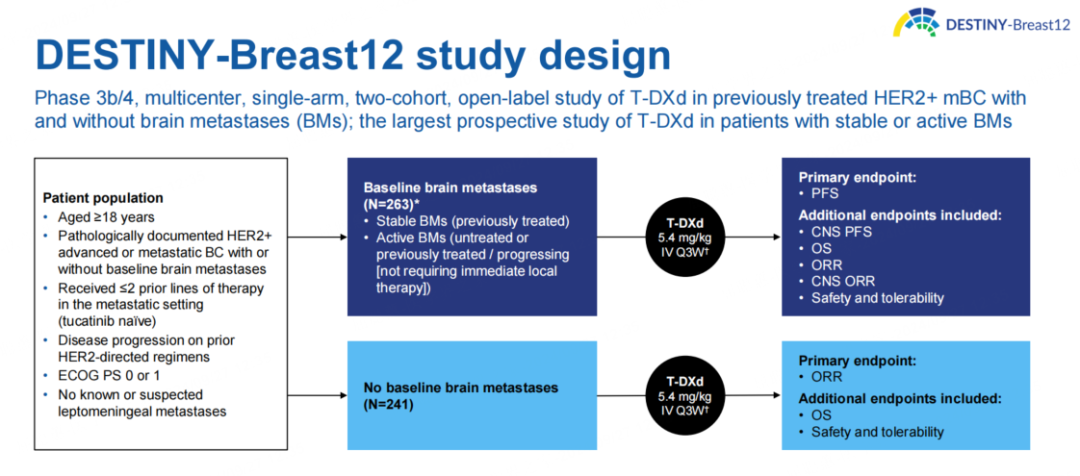 DESTINY-Breast12

DESTINY-Breast12 study design

Phase 3b/4, multicenter, single-arm, two-cohort, open-label study of T-DXd in previously treated HER2+ mBC with and without brain metastases (BMs); the largest prospective study of T-DXd in patients with stable or active BMs

Patient population
• Aged ≥18 years
• Pathologically documented HER2+ advanced or metastatic BC with or without baseline brain metastases
• Received ≤2 prior lines of therapy in the metastatic setting (tucatinib naïve)
• Disease progression on prior HER2-directed regimens
• ECOG PS 0 or 1
• No known or suspected leptomeningeal metastases

Baseline brain metastases (N=263)*
• Stable BMs (previously treated)
• Active BMs (untreated or previously treated / progressing [not requiring immediate local therapy])

T-DXd
5.4 mg/kg
IV Q3W†

Primary endpoint:
• PFS
Additional endpoints included:
• CNS PFS
• OS
• ORR
• CNS ORR
• Safety and tolerability

No baseline brain metastases (N=241)

T-DXd
5.4 mg/kg
IV Q3W†

Primary endpoint:
• ORR
Additional endpoints included:
• OS
• Safety and tolerability